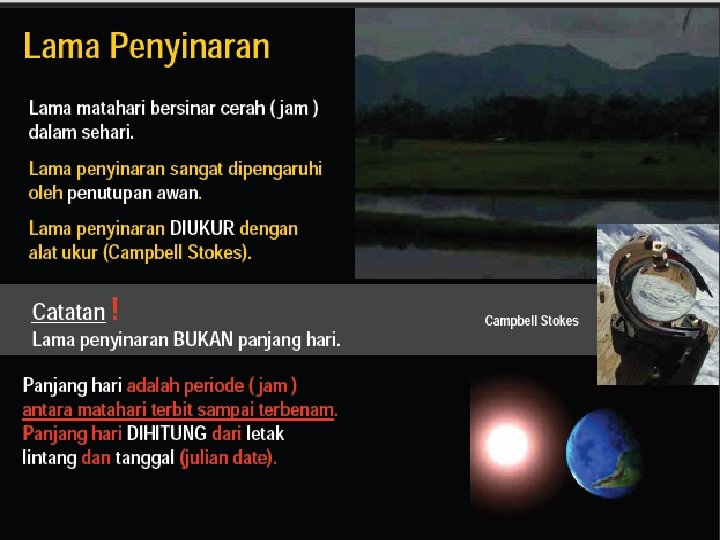 Lama Penyinaran

Lama matahari bersinar cerah ( jam ) dalam sehari.

Lama penyinaran sangat dipengaruhi oleh penutupan awan.

Lama penyinaran DIUKUR dengan alat ukur (Campbell Stokes).

Catatan !
Lama penyinaran BUKAN panjang hari.

Campbell Stokes

Panjang hari adalah periode ( jam ) antara matahari terbit sampai terbenam. Panjang hari DIHITUNG dari letak lintang dan tanggal (julian date).